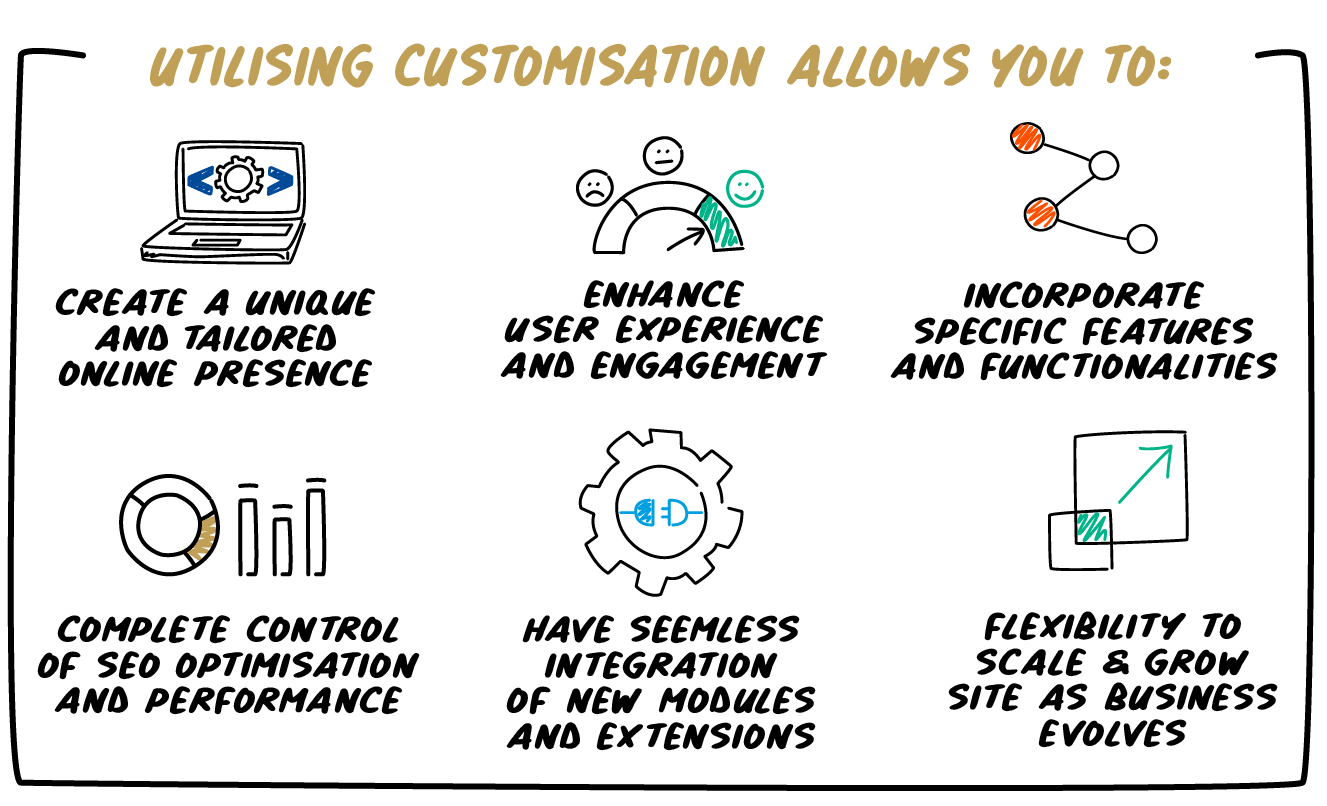 UTILISING CUSTOMISATION ALLOWS YOU TO:

CREATE A UNIQUE AND TAILORED ONLINE PRESENCE

ENHANCE USER EXPERIENCE AND ENGAGEMENT

INCORPORATE SPECIFIC FEATURES AND FUNCTIONALITIES

COMPLETE CONTROL OF SEO OPTIMISATION AND PERFORMANCE

HAVE SEEMLESS INTEGRATION OF NEW MODULES AND EXTENSIONS

FLEXIBILITY TO SCALE & GROW SITE AS BUSINESS EVOLVES